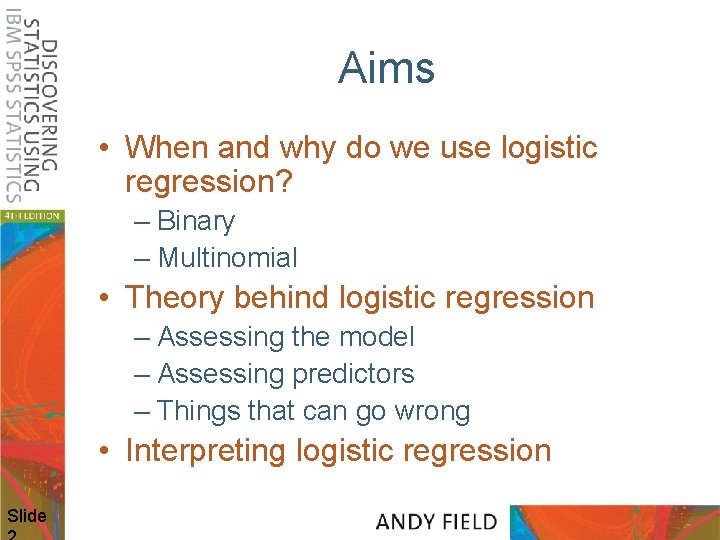 DISCOVERING STATISTICS USING IBM SPSS STATISTICS

4TH EDITION

Aims

• When and why do we use logistic regression?
– Binary
– Multinomial
• Theory behind logistic regression
– Assessing the model
– Assessing predictors
– Things that can go wrong
• Interpreting logistic regression

Slide 2

ANDY FIELD